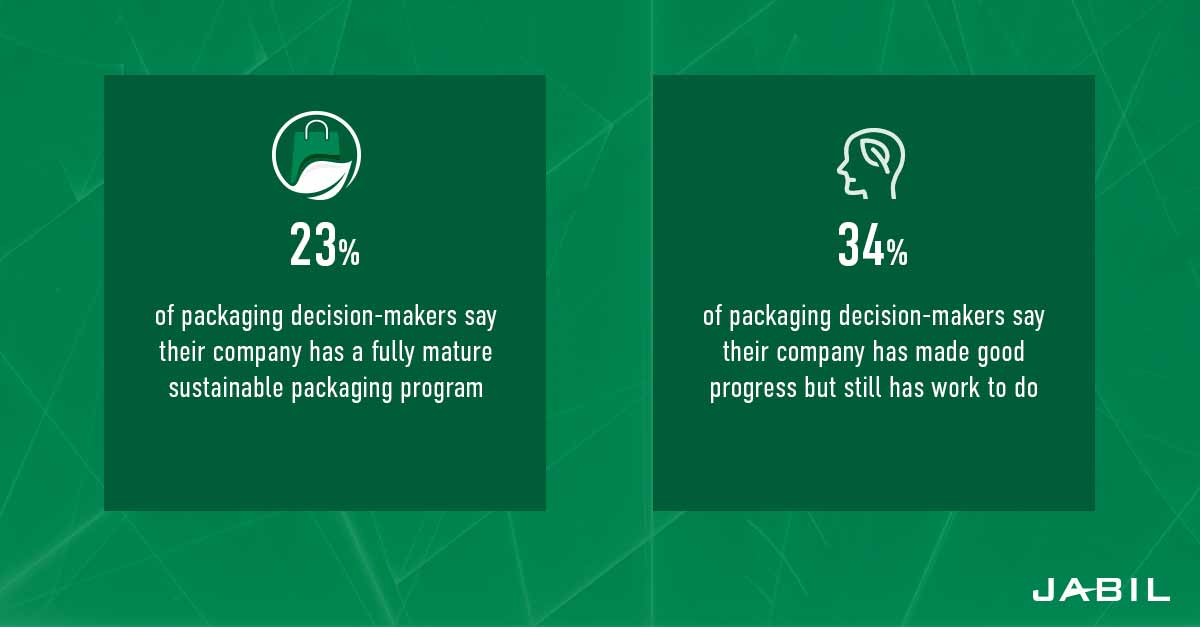 23%

of packaging decision-makers say their company has a fully mature sustainable packaging program

34%

of packaging decision-makers say their company has made good progress but still has work to do

JABIL